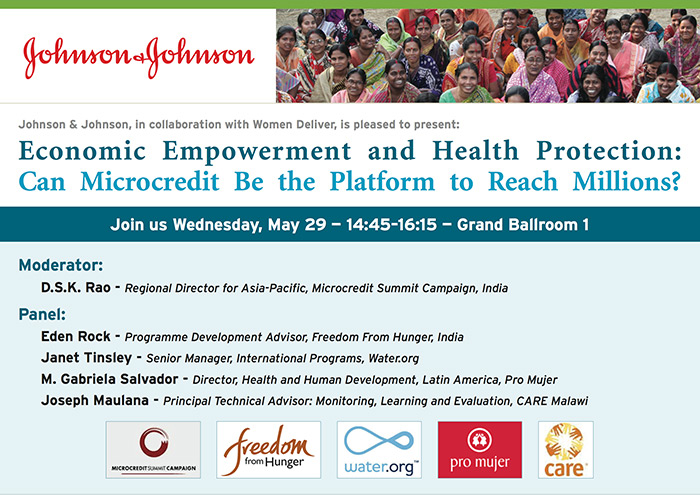 Johnson & Johnson

Johnson & Johnson, in collaboration with Women Deliver, is pleased to present:

Economic Empowerment and Health Protection: Can Microcredit Be the Platform to Reach Millions?

Join us Wednesday, May 29 – 14:45-16:15 – Grand Ballroom 1

Moderator:

D.S.K. Rao - Regional Director for Asia-Pacific, Microcredit Summit Campaign, India

Panel:

Eden Rock - Programme Development Advisor, Freedom From Hunger, India

Janet Tinsley - Senior Manager, International Programs, Water.org

M. Gabriela Salvador - Director, Health and Human Development, Latin America, Pro Mujer

Joseph Maulana - Principal Technical Advisor: Monitoring, Learning and Evaluation, CARE Malawi

MICROCREDIT SUMMIT CAMPAIGN

freedom from Hunger

water.org™

pro mujer

care®